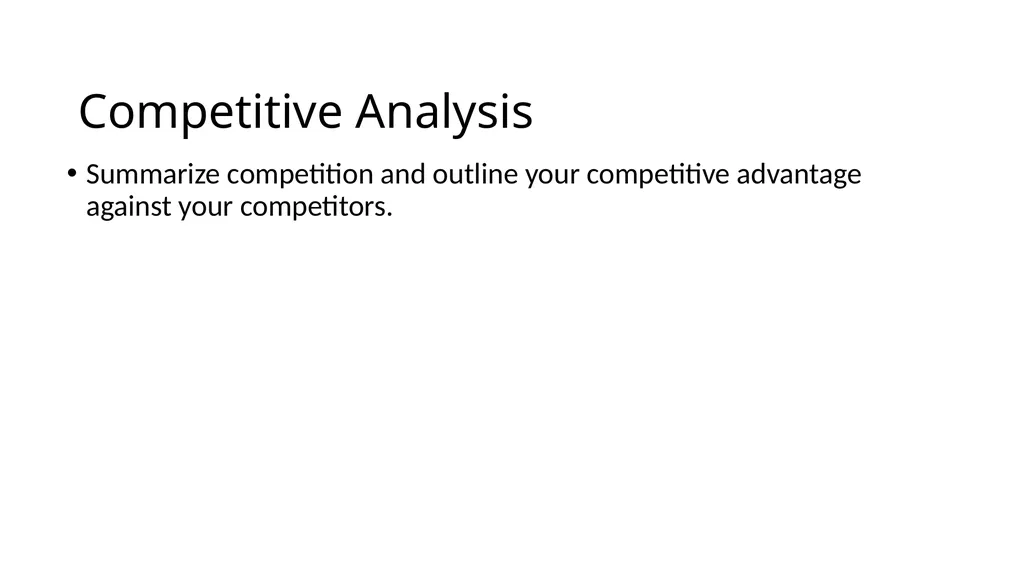 Competitive Analysis

• Summarize competition and outline your competitive advantage against your competitors.